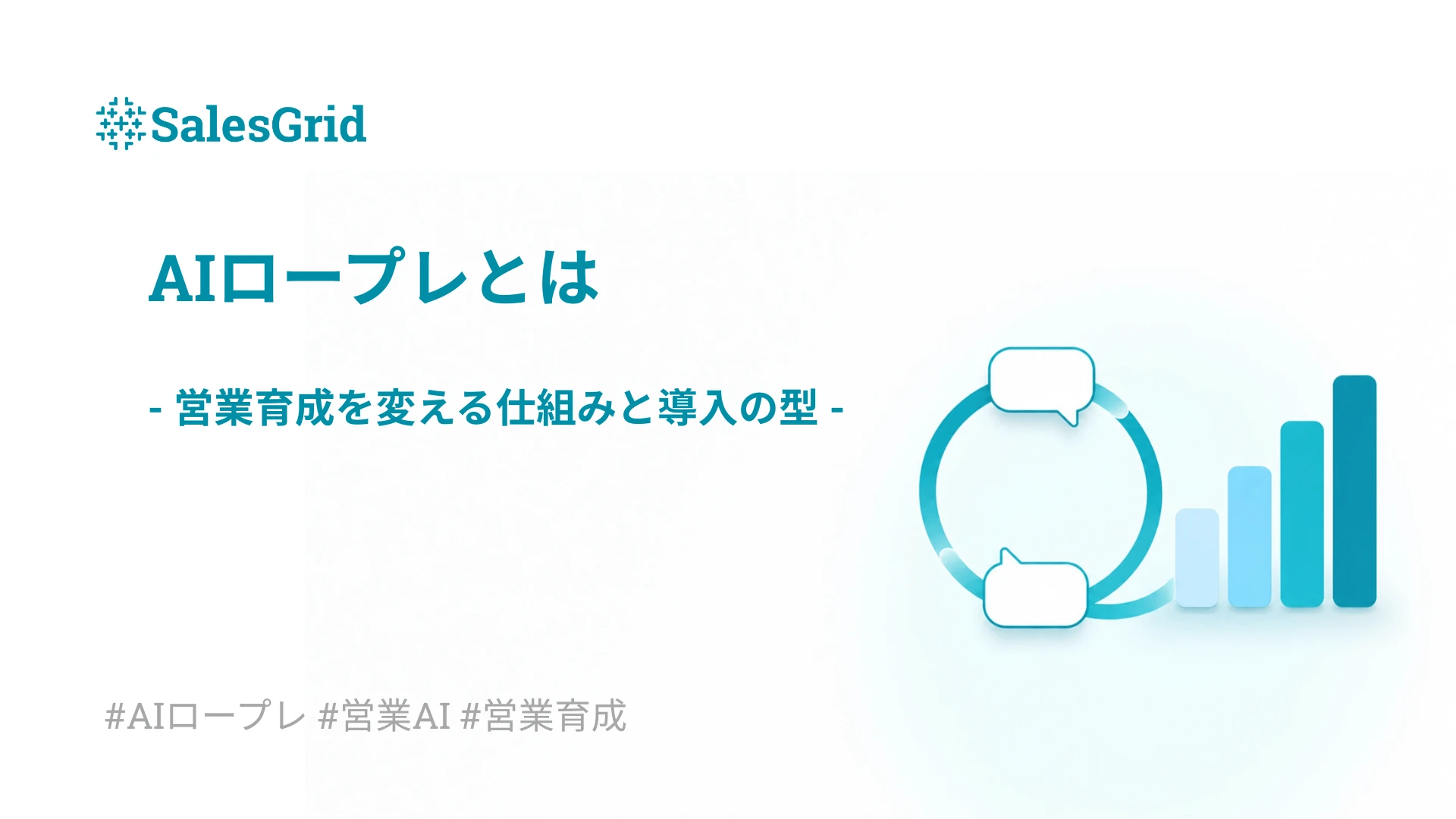 SalesGrid

AIロープレとは

- 営業育成を変える仕組みと導入の型 -

#AIロープレ #営業AI #営業育成